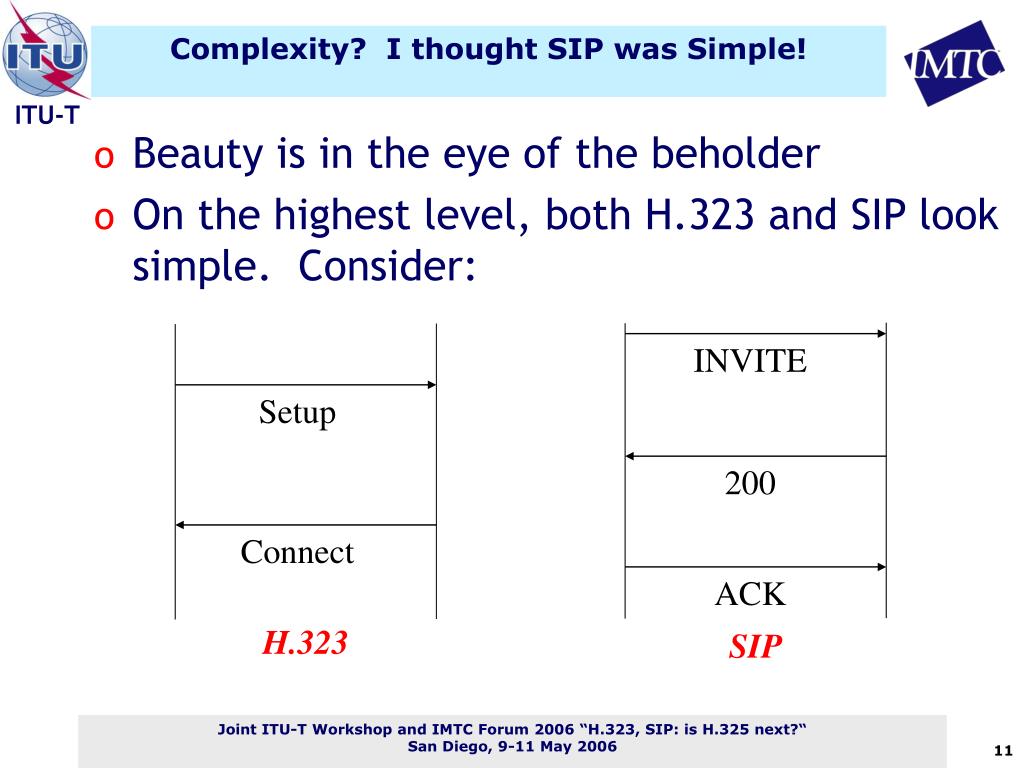 ITU

ITU-T

Complexity? I thought SIP was Simple!

IMTC

o Beauty is in the eye of the beholder

o On the highest level, both H.323 and SIP look simple. Consider:

Setup

Connect

H.323

INVITE

200

ACK

SIP

Joint ITU-T Workshop and IMTC Forum 2006 “H.323, SIP: is H.325 next?“
San Diego, 9-11 May 2006

11